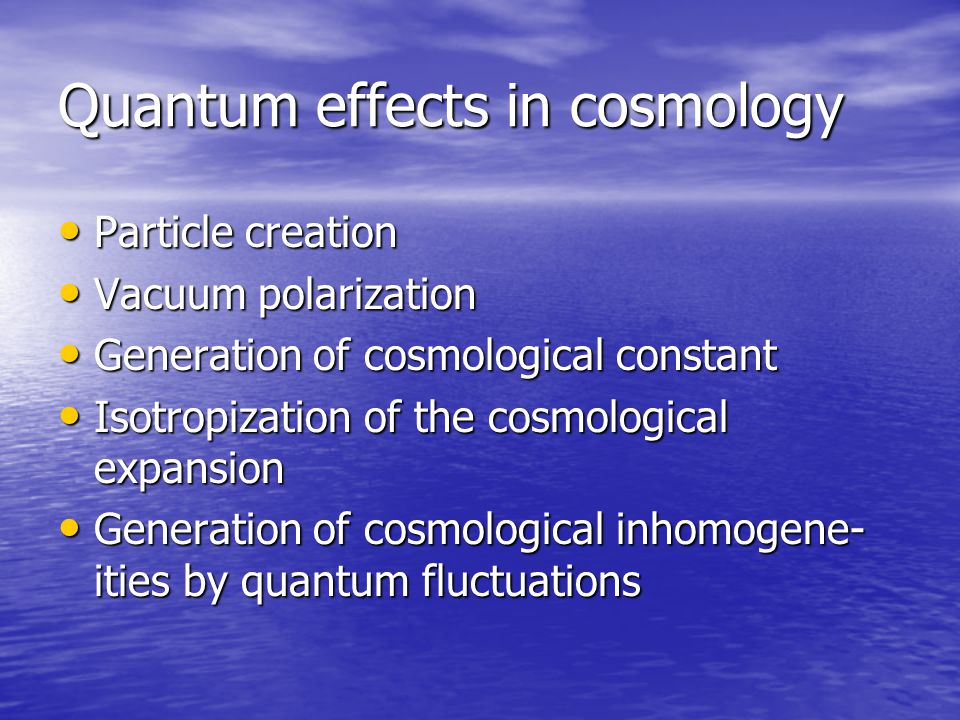 Quantum effects in cosmology

• Particle creation
• Vacuum polarization
• Generation of cosmological constant
• Isotropization of the cosmological expansion
• Generation of cosmological inhomogeneities by quantum fluctuations